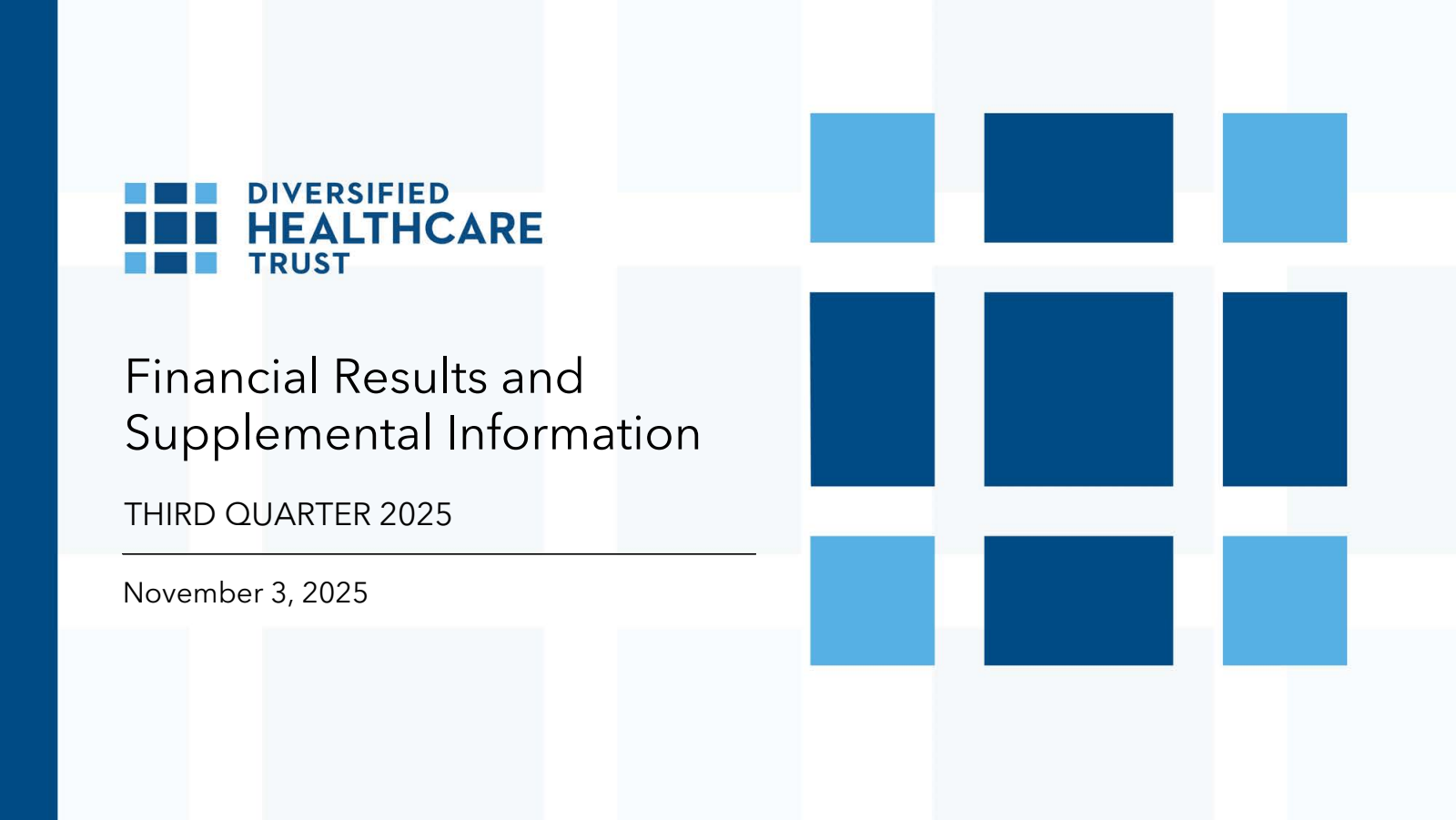 DIVERSIFIED
HEALTHCARE
TRUST

Financial Results and Supplemental Information

THIRD QUARTER 2025

November 3, 2025